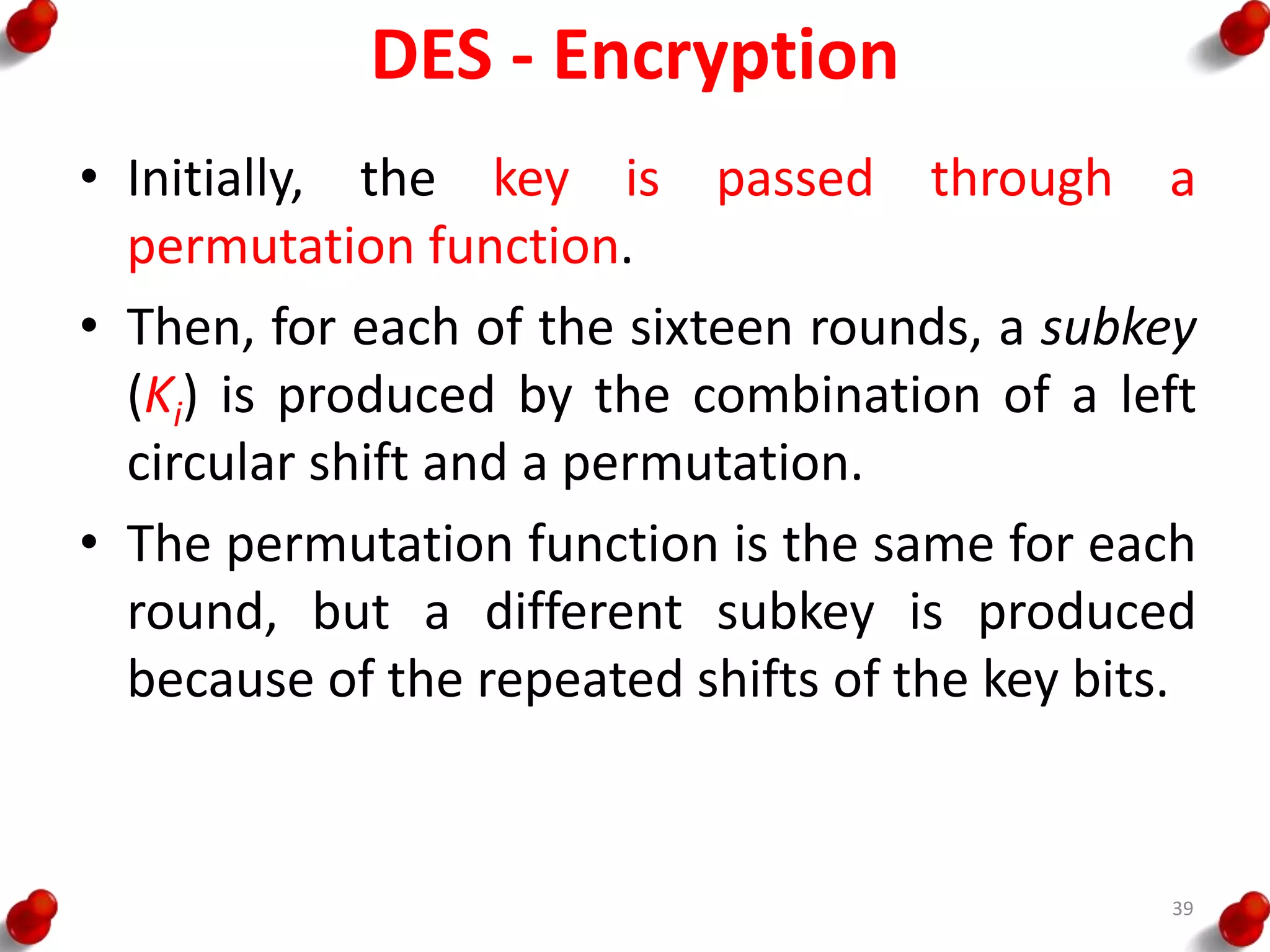 DES - Encryption

• Initially, the key is passed through a permutation function.

• Then, for each of the sixteen rounds, a subkey ($K_i$) is produced by the combination of a left circular shift and a permutation.

• The permutation function is the same for each round, but a different subkey is produced because of the repeated shifts of the key bits.

39